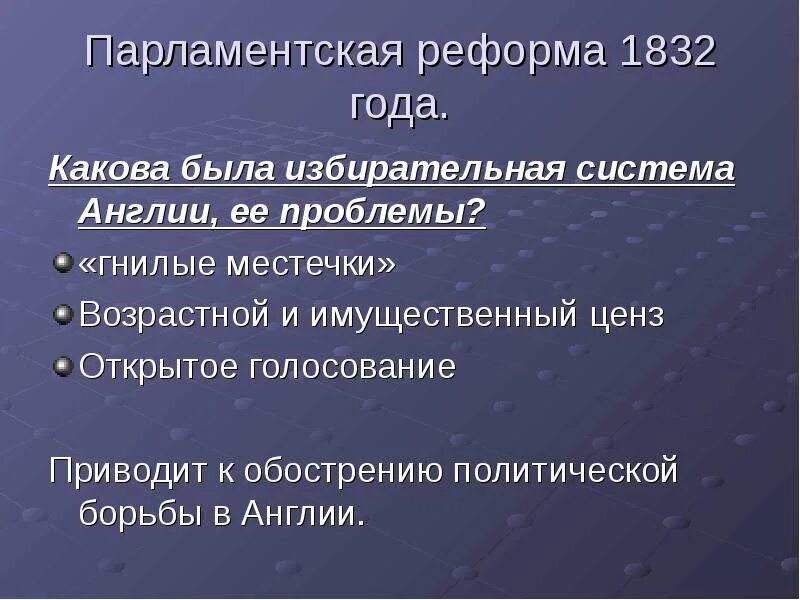 Парламентская реформа 1832 года.

Какова была избирательная система Англии, ее проблемы?

«гнилые местечки»

Возрастной и имущественный ценз

Открытое голосование

Приводит к обострению политической борьбы в Англии.